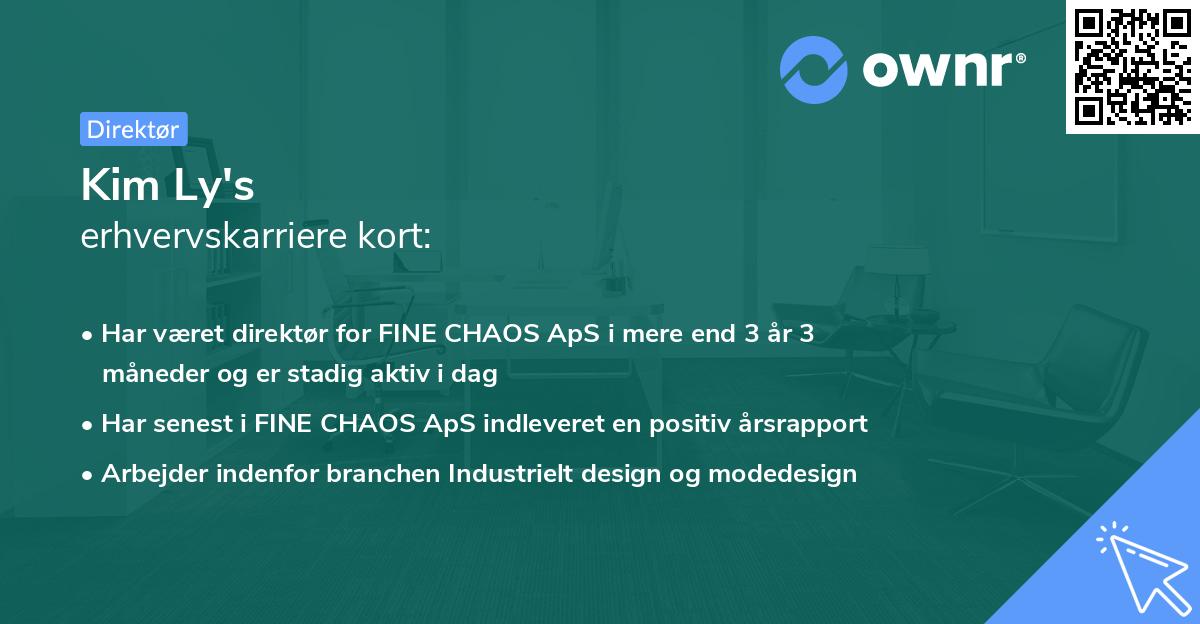 ownr®

Direktør

Kim Ly's
erhvervskarriere kort:

• Har været direktør for FINE CHAOS ApS i mere end 3 år 3 måneder og er stadig aktiv i dag
• Har senest i FINE CHAOS ApS indleveret en positiv årsrapport
• Arbejder indenfor branchen Industrielt design og modedesign